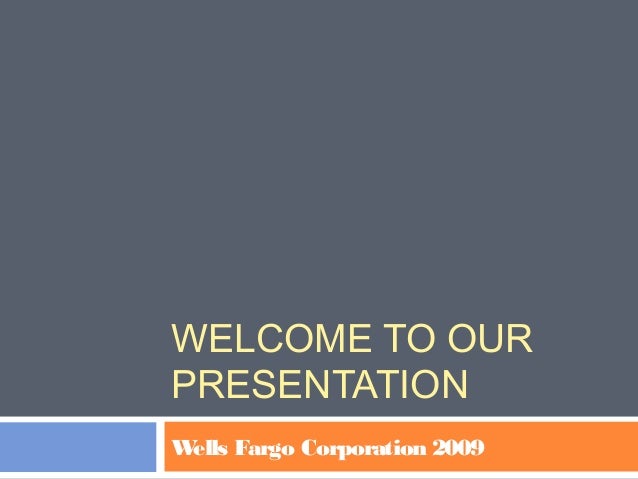 WELCOME TO OUR PRESENTATION

Wells Fargo Corporation 2009